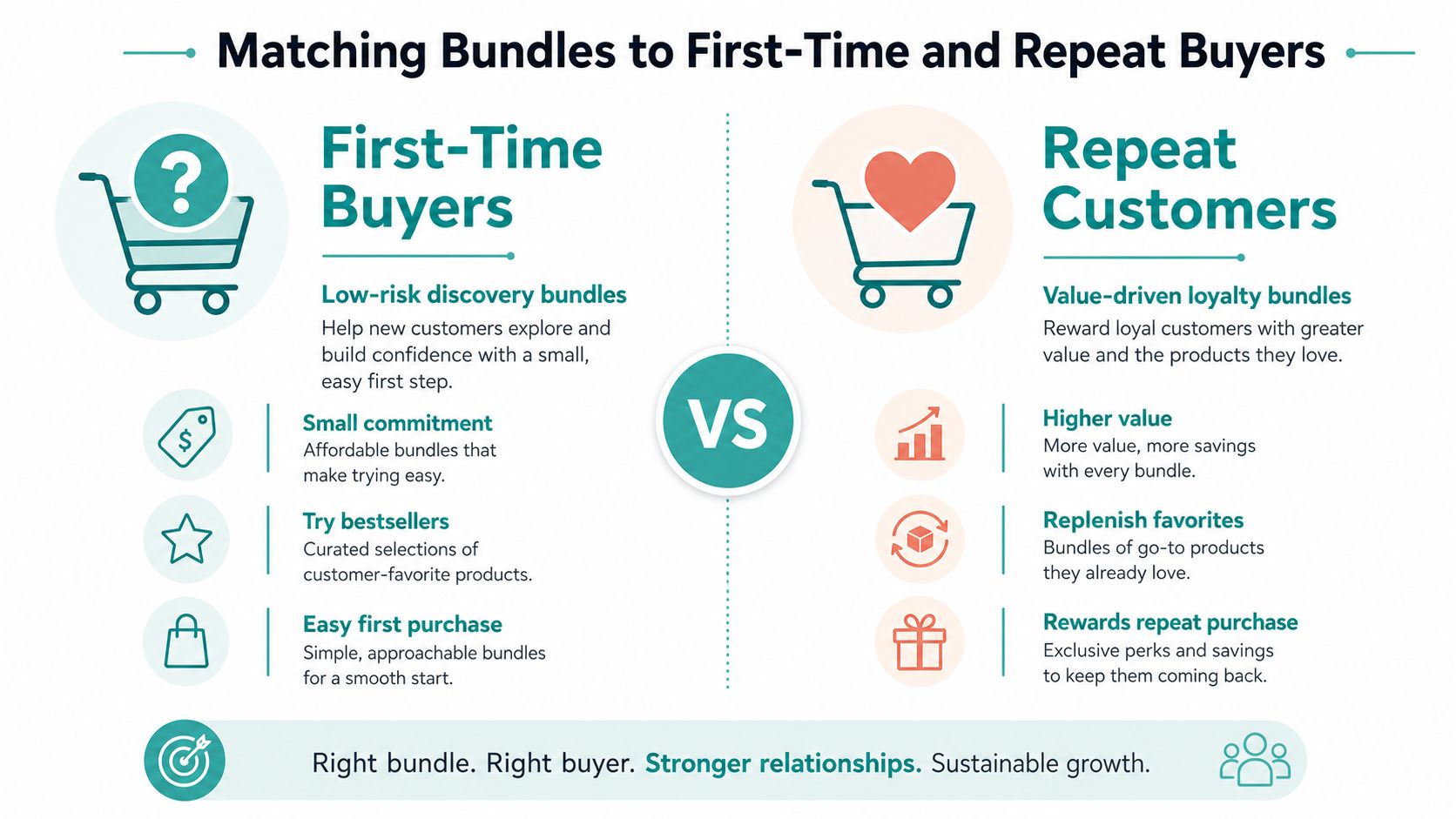 Matching Bundles to First-Time and Repeat Buyers

First-Time Buyers

Low-risk discovery bundles
Help new customers explore and build confidence with a small, easy first step.

Small commitment
Affordable bundles that make trying easy.

Try bestsellers
Curated selections of customer-favorite products.

Easy first purchase
Simple, approachable bundles for a smooth start.

VS

Repeat Customers

Value-driven loyalty bundles
Reward loyal customers with greater value and the products they love.

Higher value
More value, more savings with every bundle.

Replenish favorites
Bundles of go-to products they already love.

Rewards repeat purchase
Exclusive perks and savings to keep them coming back.

Right bundle. Right buyer. Stronger relationships. Sustainable growth.